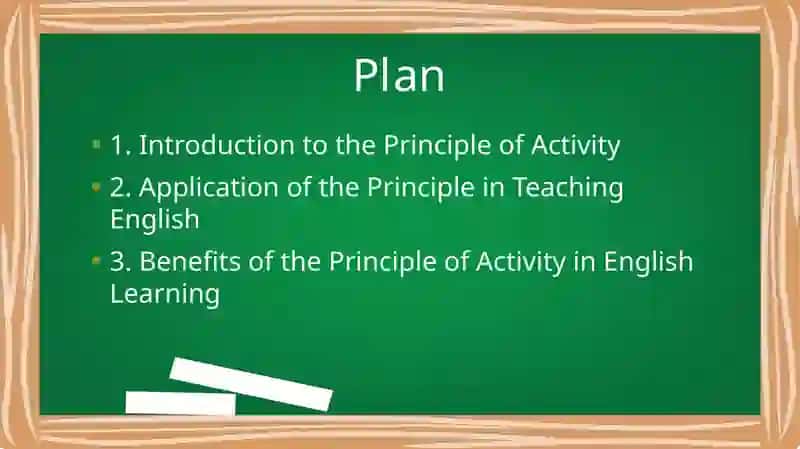 Plan

1. Introduction to the Principle of Activity

2. Application of the Principle in Teaching English

3. Benefits of the Principle of Activity in English Learning